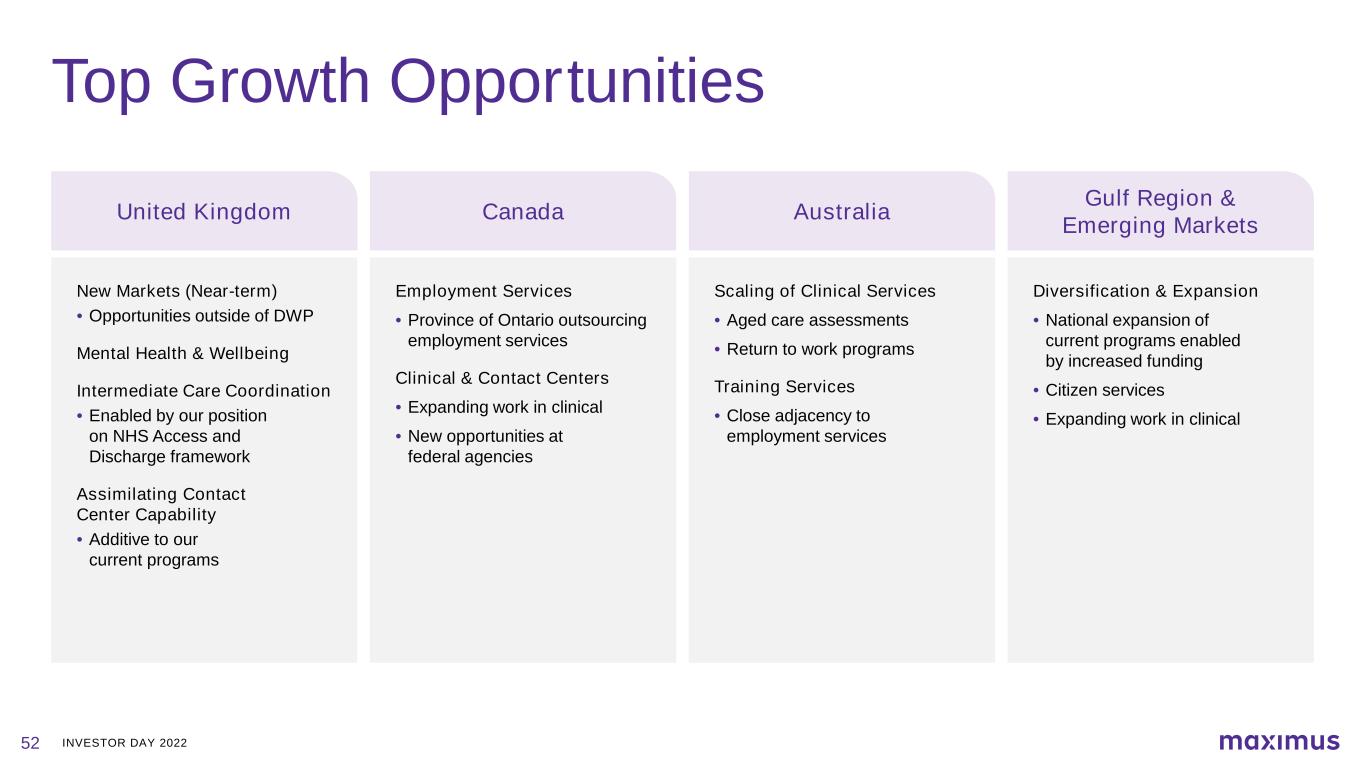 Top Growth Opportunities

United Kingdom

New Markets (Near-term)
• Opportunities outside of DWP

Mental Health & Wellbeing

Intermediate Care Coordination
• Enabled by our position on NHS Access and Discharge framework

Assimilating Contact Center Capability
• Additive to our current programs

Canada

Employment Services
• Province of Ontario outsourcing employment services

Clinical & Contact Centers
• Expanding work in clinical
• New opportunities at federal agencies

Australia

Scaling of Clinical Services
• Aged care assessments
• Return to work programs

Training Services
• Close adjacency to employment services

Gulf Region & Emerging Markets

Diversification & Expansion
• National expansion of current programs enabled by increased funding
• Citizen services
• Expanding work in clinical

52 INVESTOR DAY 2022

maximus